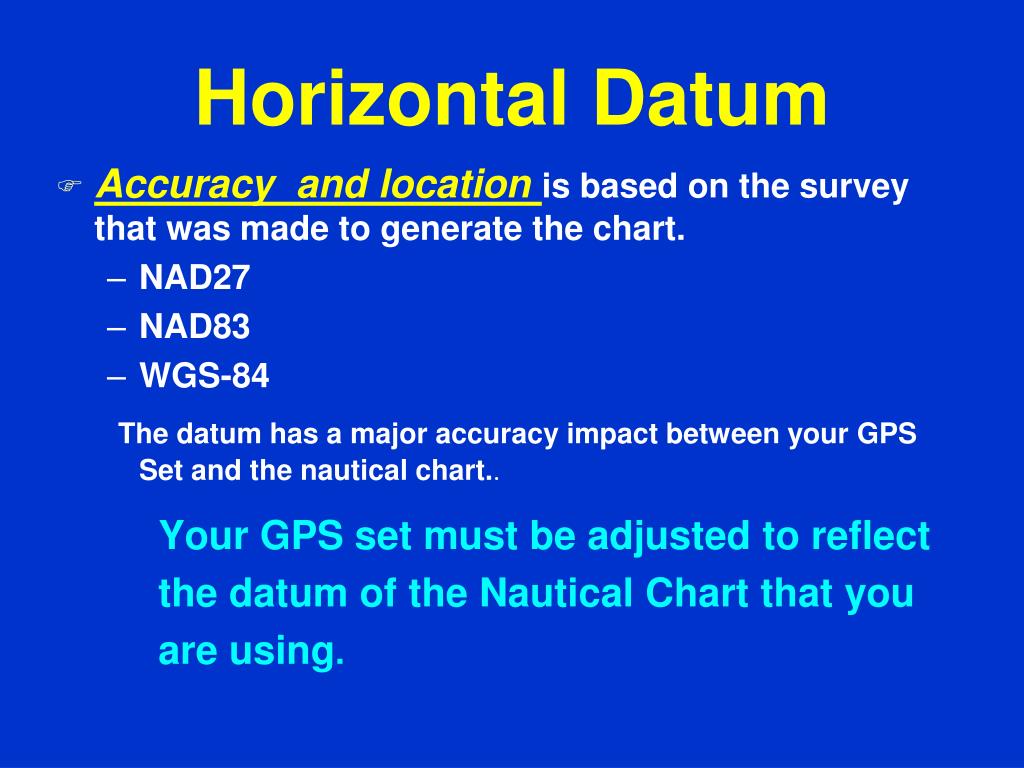 Horizontal Datum

Accuracy and location is based on the survey that was made to generate the chart.

– NAD27
– NAD83
– WGS-84

The datum has a major accuracy impact between your GPS Set and the nautical chart..

Your GPS set must be adjusted to reflect the datum of the Nautical Chart that you are using.